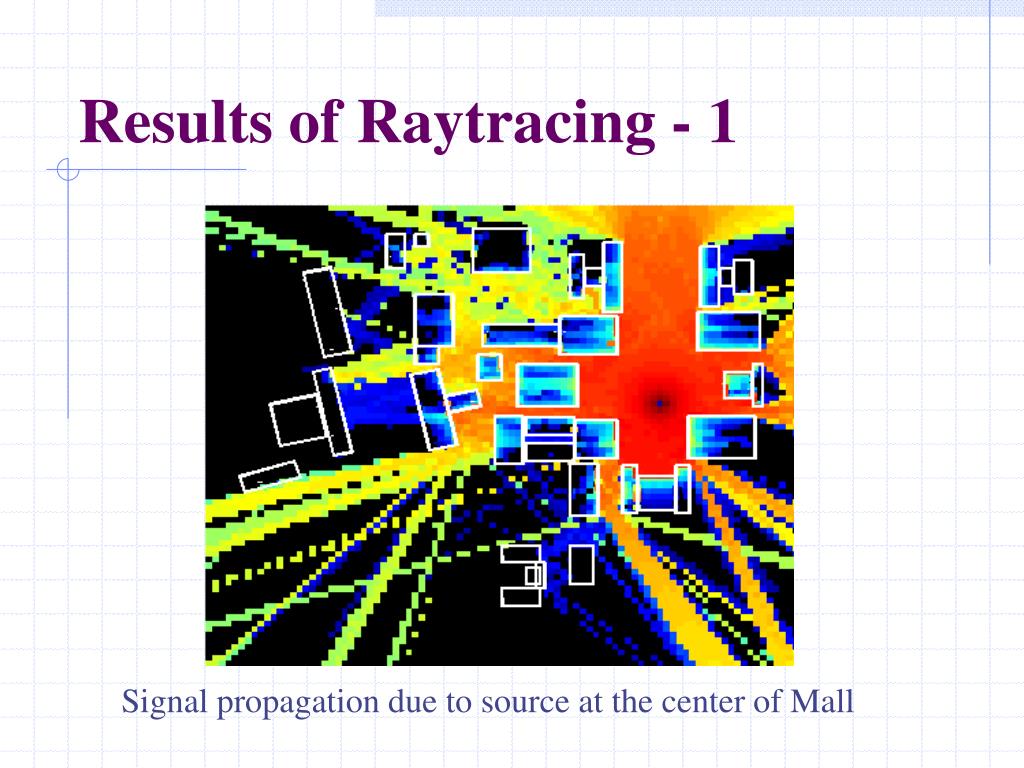 Results of Raytracing - 1

Signal propagation due to source at the center of Mall